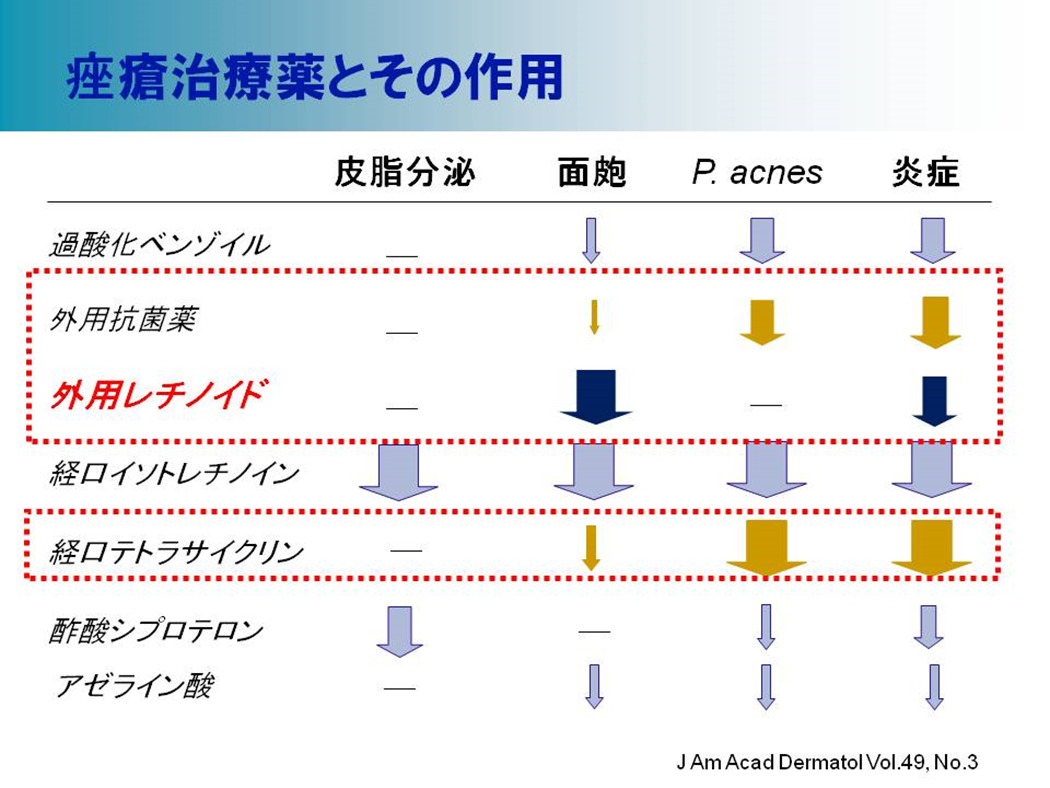 痤瘡治療薬とその作用

| | 皮脂分泌 | 面皰 | P. acnes | 炎症 |
|---|---|---|---|---|
| 過酸化ベンゾイル | — | ↓ | ↓ | ↓ |
| 外用抗菌薬 | — | ↓ | ↓ | ↓ |
| 外用レチノイド | — | ↓ | — | ↓ |
| 経口イソトレチノイン | ↓ | ↓ | ↓ | ↓ |
| 経口テトラサイクリン | — | ↓ | ↓ | ↓ |
| 酢酸シプロテロン | ↓ | — | ↓ | ↓ |
| アゼライン酸 | — | ↓ | ↓ | ↓ |

J Am Acad Dermatol Vol.49, No.3